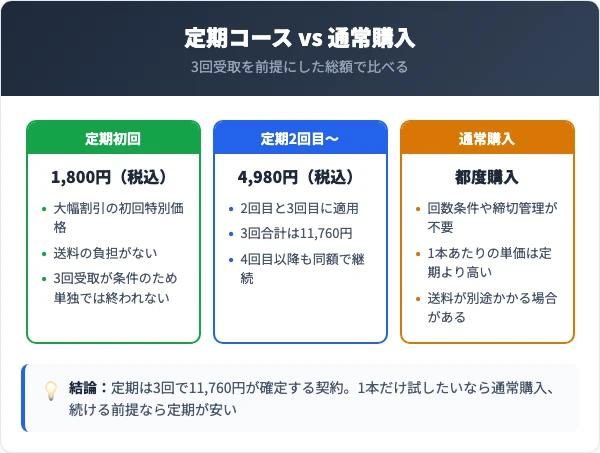 定期コース vs 通常購入

3回受取を前提にした総額で比べる

定期初回

1,800円（税込）

- 大幅割引の初回特別価格
- 送料の負担がない
- 3回受取が条件のため単独では終われない

定期2回目〜

4,980円（税込）

- 2回目と3回目に適用
- 3回合計は11,760円
- 4回目以降も同額で継続

通常購入

都度購入

- 回数条件や締切管理が不要
- 1本あたりの単価は定期より高い
- 送料が別途かかる場合がある

結論：定期は3回で11,760円が確定する契約。1本だけ試したいなら通常購入、続ける前提なら定期が安い